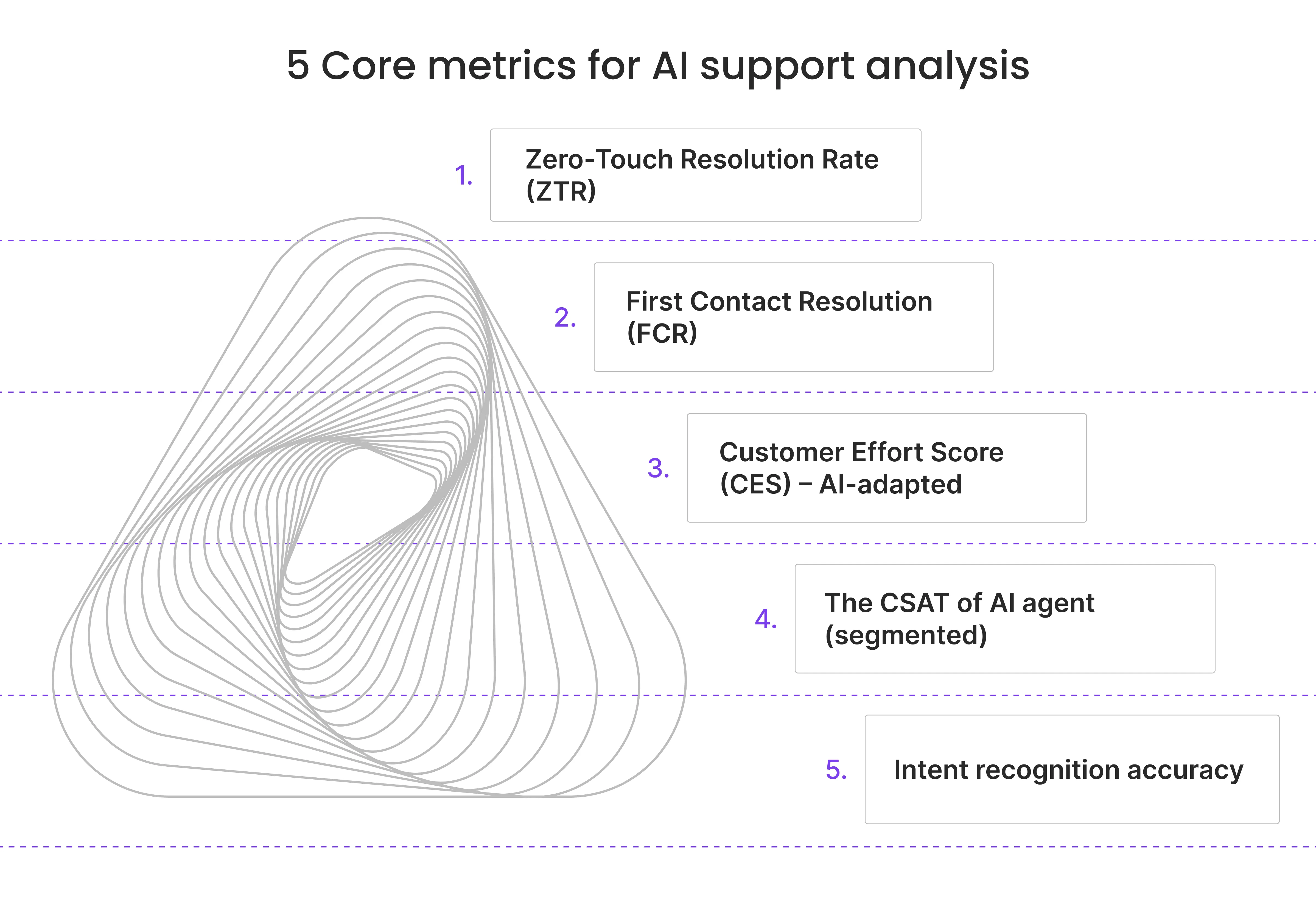 5 Core metrics for AI support analysis

1. Zero-Touch Resolution Rate (ZTR)

2. First Contact Resolution (FCR)

3. Customer Effort Score (CES) – AI-adapted

4. The CSAT of AI agent (segmented)

5. Intent recognition accuracy